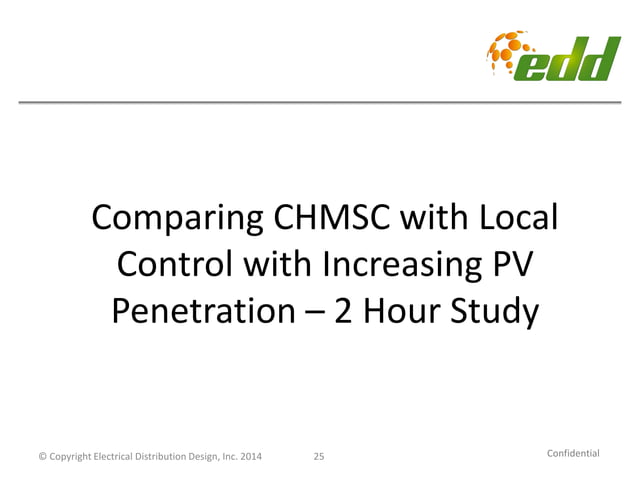 edd

Comparing CHMSC with Local Control with Increasing PV Penetration – 2 Hour Study

© Copyright Electrical Distribution Design, Inc. 2014 25 Confidential